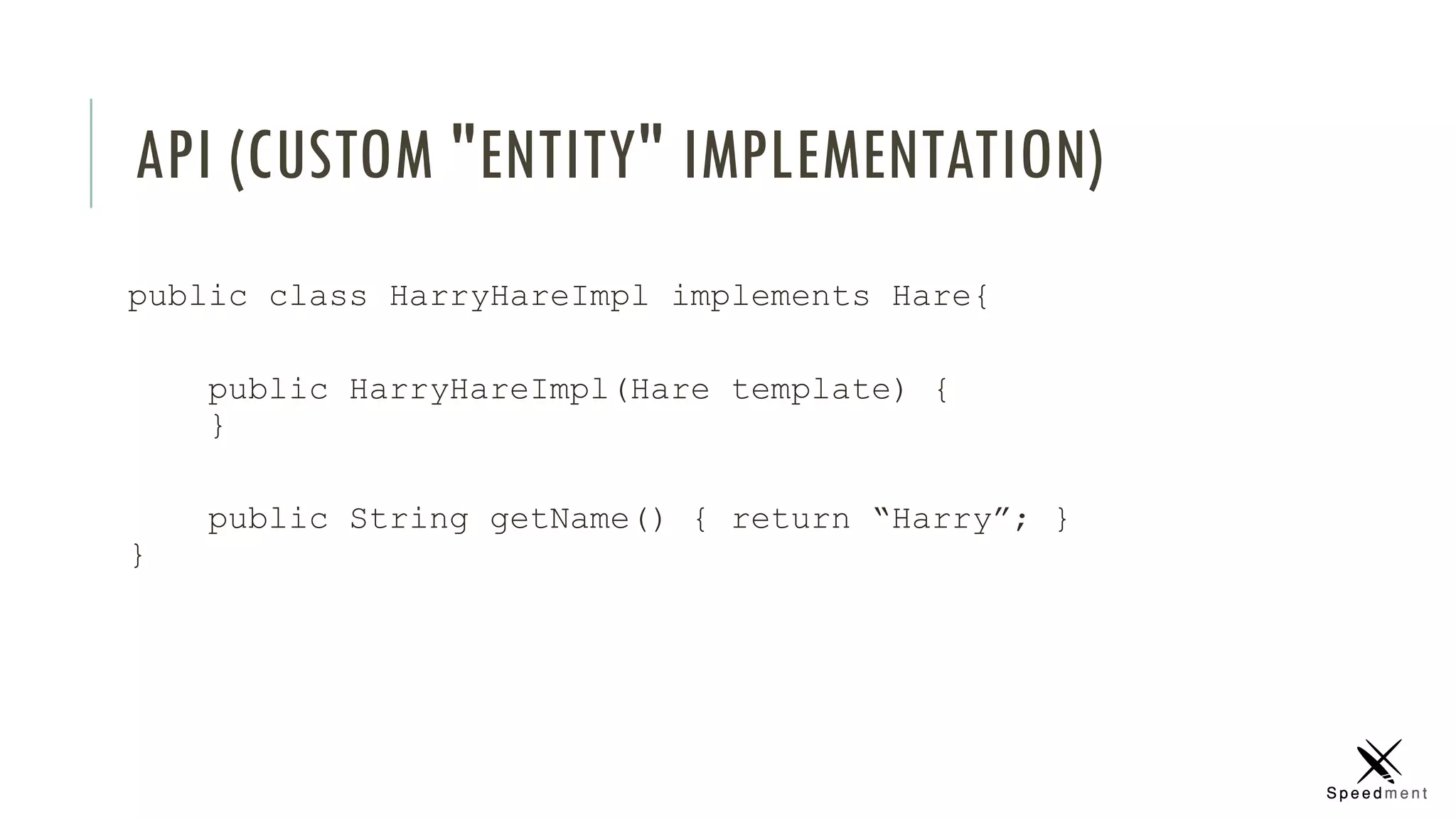 API (CUSTOM "ENTITY" IMPLEMENTATION)

public class HarryHareImpl implements Hare{

    public HarryHareImpl(Hare template) {
    }

    public String getName() { return “Harry”; }
}

Speedment